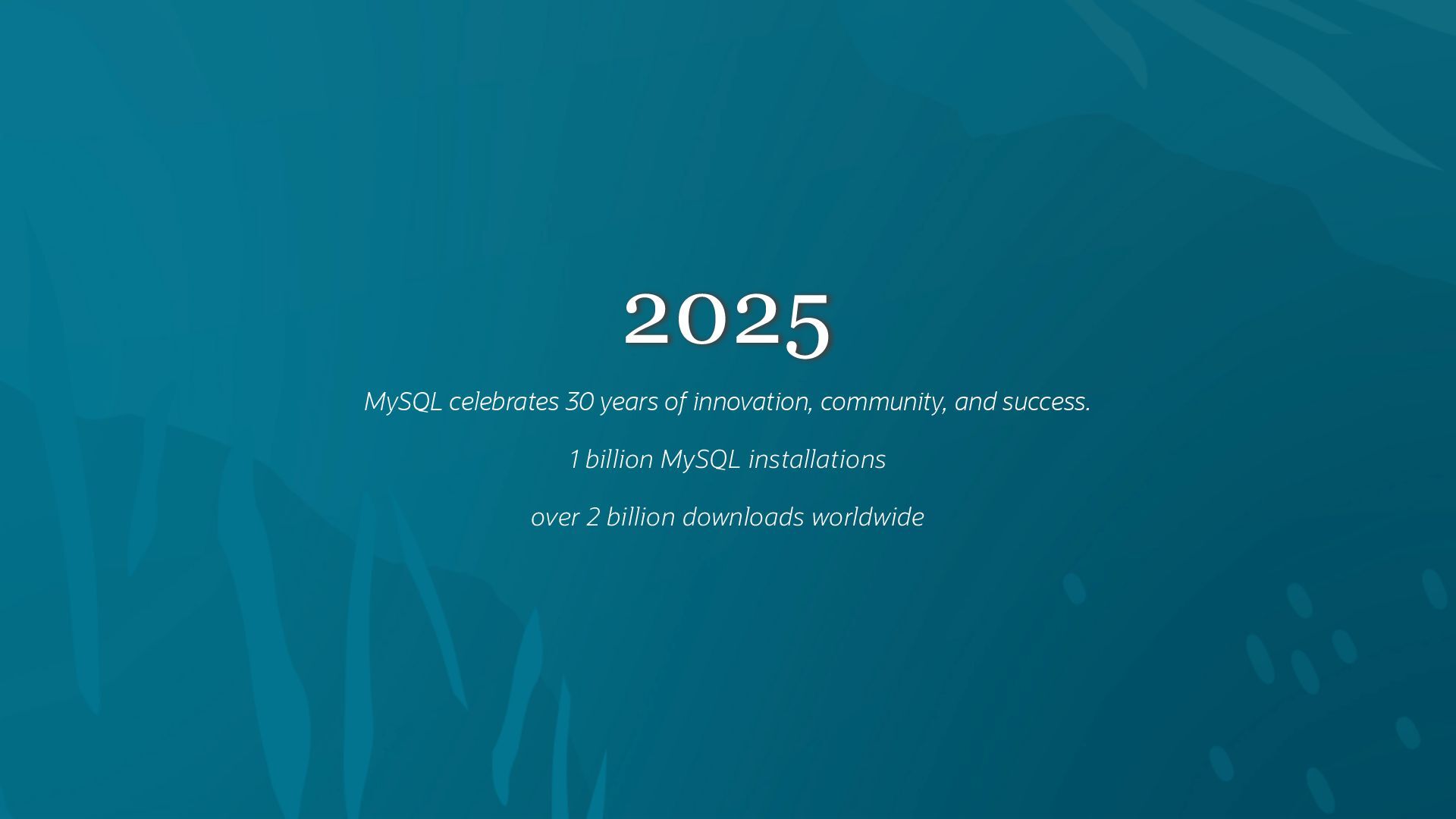 2025

MySQL celebrates 30 years of innovation, community, and success.

1 billion MySQL installations

over 2 billion downloads worldwide